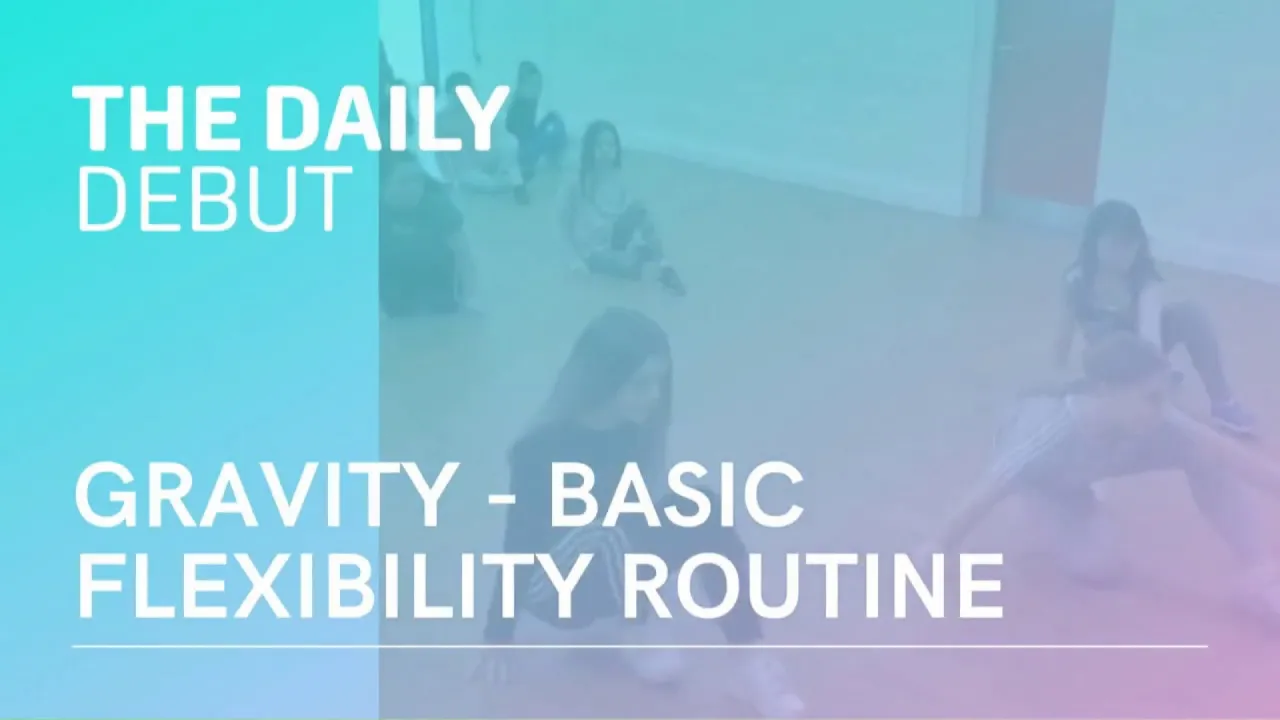 THE DAILY
DEBUT

GRAVITY - BASIC FLEXIBILITY ROUTINE